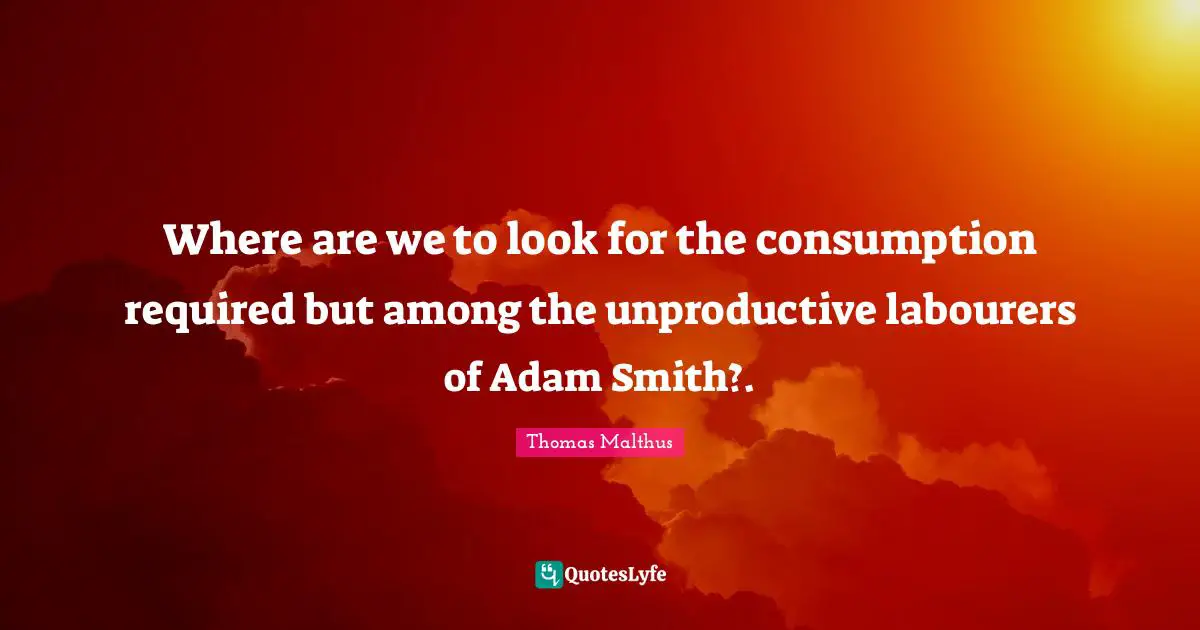 Where are we to look for the consumption required but among the unproductive labourers of Adam Smith?.

Thomas Malthus

QuotesLyfe